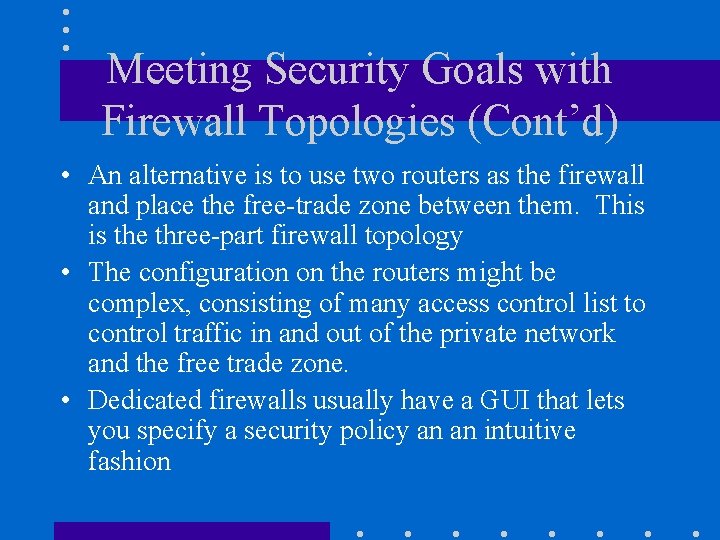 Meeting Security Goals with Firewall Topologies (Cont'd)

• An alternative is to use two routers as the firewall and place the free-trade zone between them. This is the three-part firewall topology
• The configuration on the routers might be complex, consisting of many access control list to control traffic in and out of the private network and the free trade zone.
• Dedicated firewalls usually have a GUI that lets you specify a security policy an an intuitive fashion